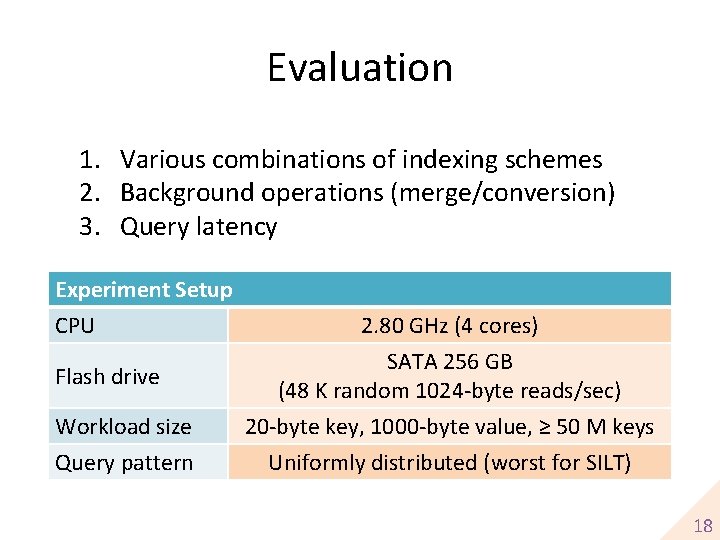 Evaluation

1. Various combinations of indexing schemes
2. Background operations (merge/conversion)
3. Query latency

| Experiment Setup | |
|---|---|
| CPU | 2.80 GHz (4 cores) |
| Flash drive | SATA 256 GB (48 K random 1024-byte reads/sec) |
| Workload size | 20-byte key, 1000-byte value, ≥ 50 M keys |
| Query pattern | Uniformly distributed (worst for SILT) |

18